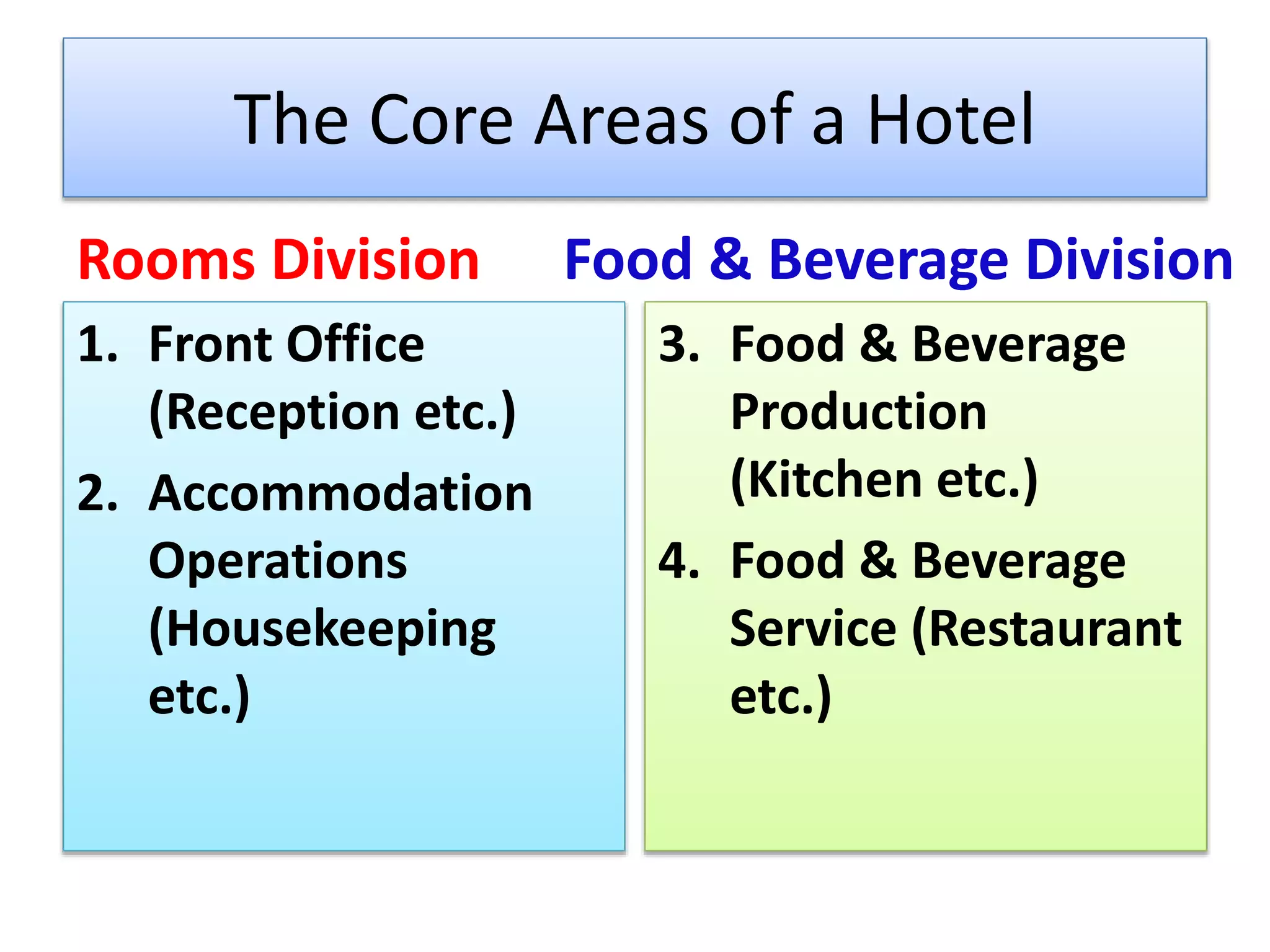 The Core Areas of a Hotel

Rooms Division

1. Front Office (Reception etc.)
2. Accommodation Operations (Housekeeping etc.)

Food & Beverage Division

3. Food & Beverage Production (Kitchen etc.)
4. Food & Beverage Service (Restaurant etc.)